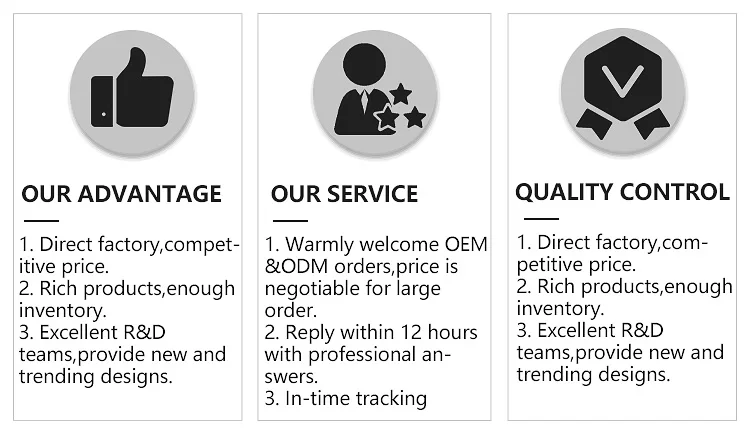 OUR ADVANTAGE

1. Direct factory,competitive price.
2. Rich products,enough inventory.
3. Excellent R&D teams,provide new and trending designs.

OUR SERVICE

1. Warmly welcome OEM &ODM orders,price is negotiable for large order.
2. Reply within 12 hours with professional answers.
3. In-time tracking

QUALITY CONTROL

1. Direct factory,competitive price.
2. Rich products,enough inventory.
3. Excellent R&D teams,provide new and trending designs.